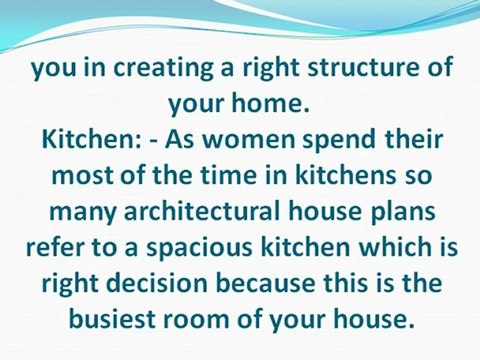 you in creating a right structure of your home.
Kitchen: - As women spend their most of the time in kitchens so many architectural house plans refer to a spacious kitchen which is right decision because this is the busiest room of your house.